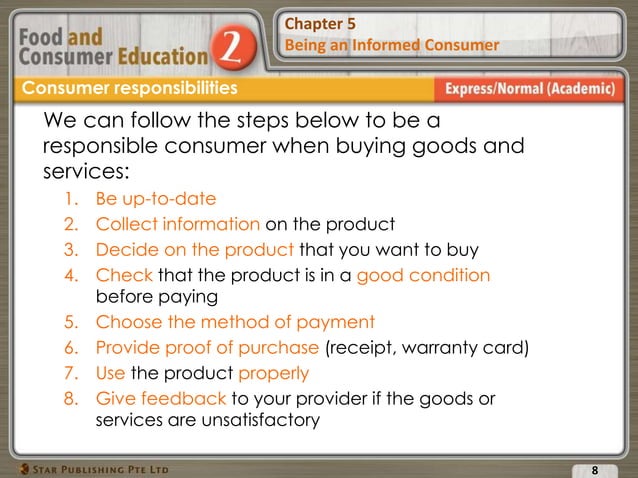 Food and Consumer Education 2

Chapter 5
Being an Informed Consumer

Consumer responsibilities

Express/Normal (Academic)

We can follow the steps below to be a responsible consumer when buying goods and services:

1. Be up-to-date
2. Collect information on the product
3. Decide on the product that you want to buy
4. Check that the product is in a good condition before paying
5. Choose the method of payment
6. Provide proof of purchase (receipt, warranty card)
7. Use the product properly
8. Give feedback to your provider if the goods or services are unsatisfactory

STAR PUBLISHING PTE LTD

8